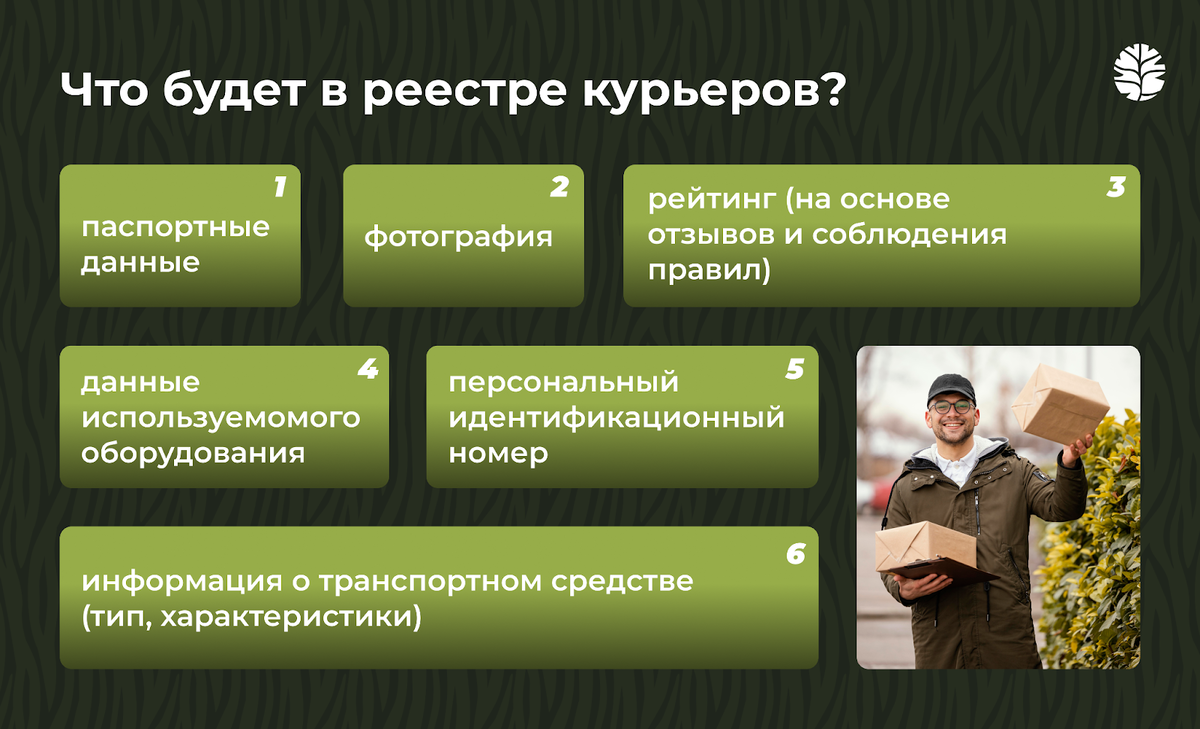 Что будет в реестре курьеров?

1
паспортные данные

2
фотография

3
рейтинг (на основе отзывов и соблюдения правил)

4
данные используемомого оборудования

5
персональный идентификационный номер

6
информация о транспортном средстве (тип, характеристики)